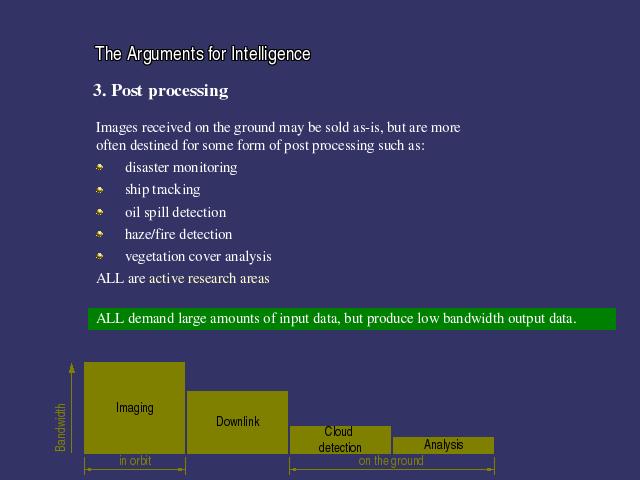 The Arguments for Intelligence

3. Post processing

Images received on the ground may be sold as-is, but are more often destined for some form of post processing such as:

disaster monitoring

ship tracking

oil spill detection

haze/fire detection

vegetation cover analysis

ALL are active research areas

ALL demand large amounts of input data, but produce low bandwidth output data.

Bandwidth

Imaging

Downlink

Cloud detection

Analysis

in orbit

on the ground